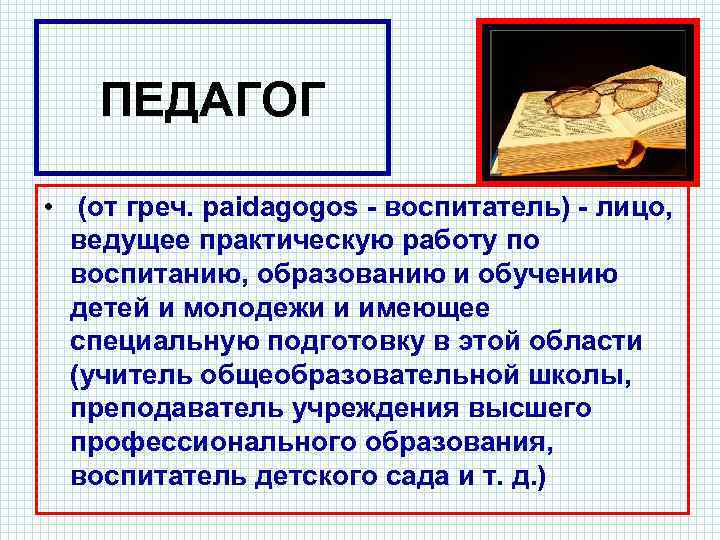 ПЕДАГОГ

• (от греч. paidagogos - воспитатель) - лицо, ведущее практическую работу по воспитанию, образованию и обучению детей и молодежи и имеющее специальную подготовку в этой области (учитель общеобразовательной школы, преподаватель учреждения высшего профессионального образования, воспитатель детского сада и т. д.)